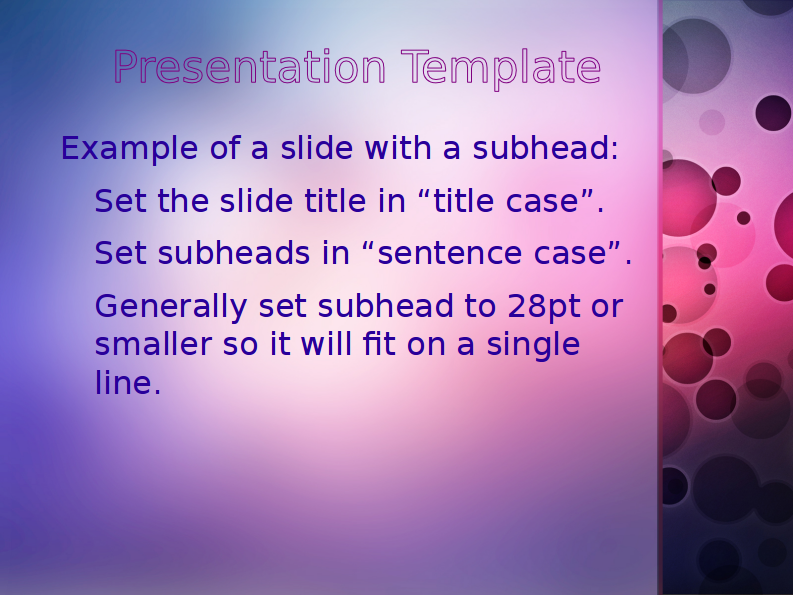 Presentation Template

Example of a slide with a subhead:

Set the slide title in “title case”.

Set subheads in “sentence case”.

Generally set subhead to 28pt or smaller so it will fit on a single line.